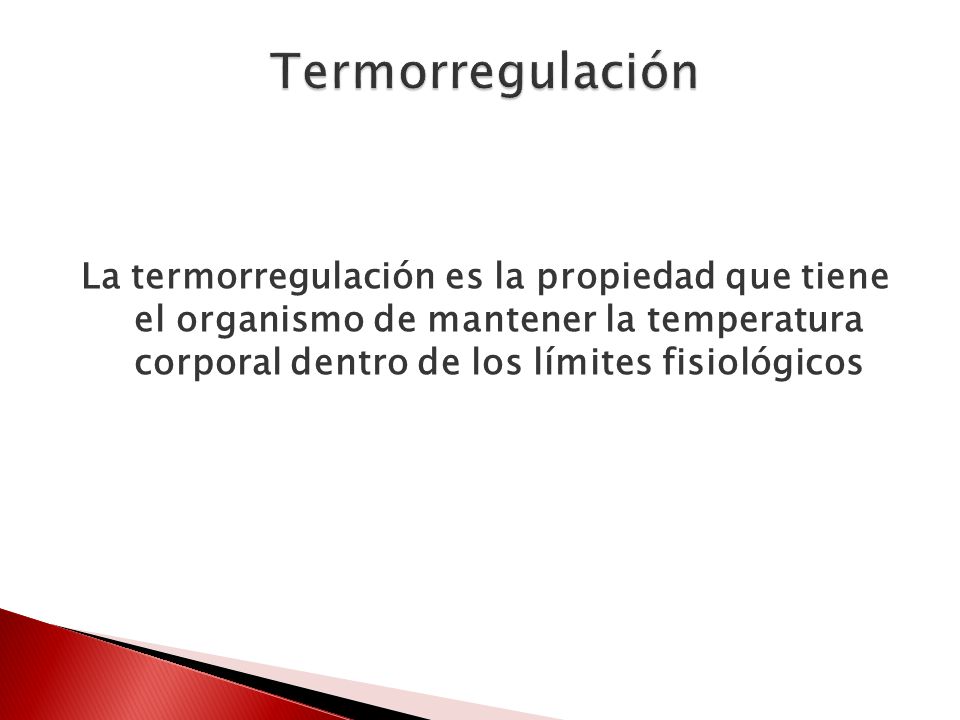 Termorregulación

La termorregulación es la propiedad que tiene el organismo de mantener la temperatura corporal dentro de los límites fisiológicos